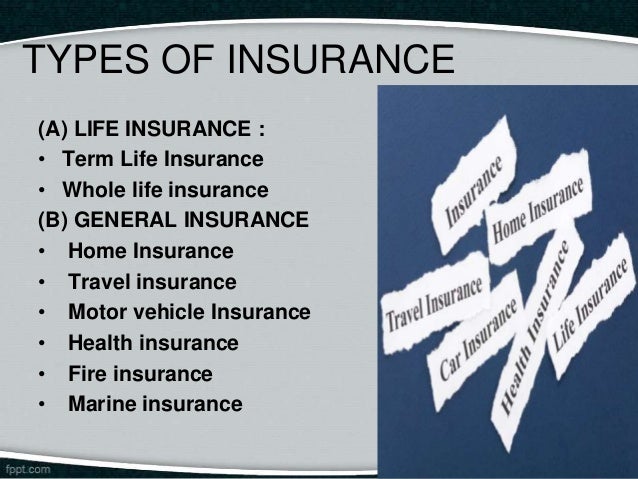 TYPES OF INSURANCE

(A) LIFE INSURANCE :
• Term Life Insurance
• Whole life insurance
(B) GENERAL INSURANCE
• Home Insurance
• Travel insurance
• Motor vehicle Insurance
• Health insurance
• Fire insurance
• Marine insurance

Insurance
Home Insurance
Travel Insurance
Car Insurance
Health Insurance
Life Insurance

fppt.com